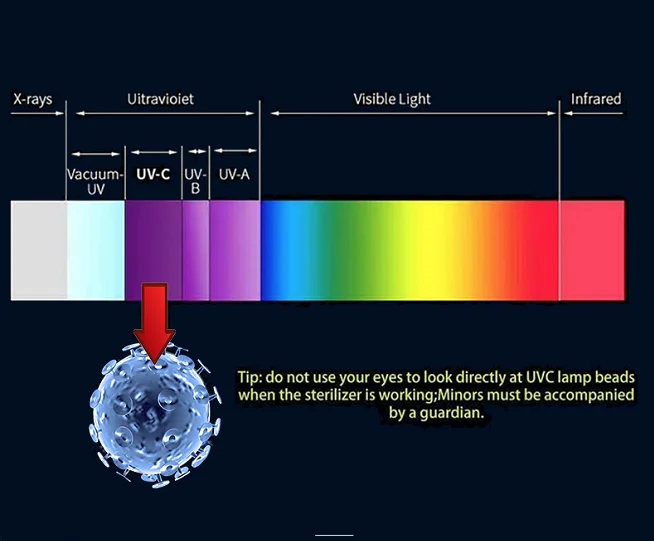 X-rays

Uitravioiet

Visible Light

Infrared

Vacuum-UV

UV-C

UV-B

UV-A

Tip: do not use your eyes to look directly at UVC lamp beads when the sterilizer is working;Minors must be accompanied by a guardian.